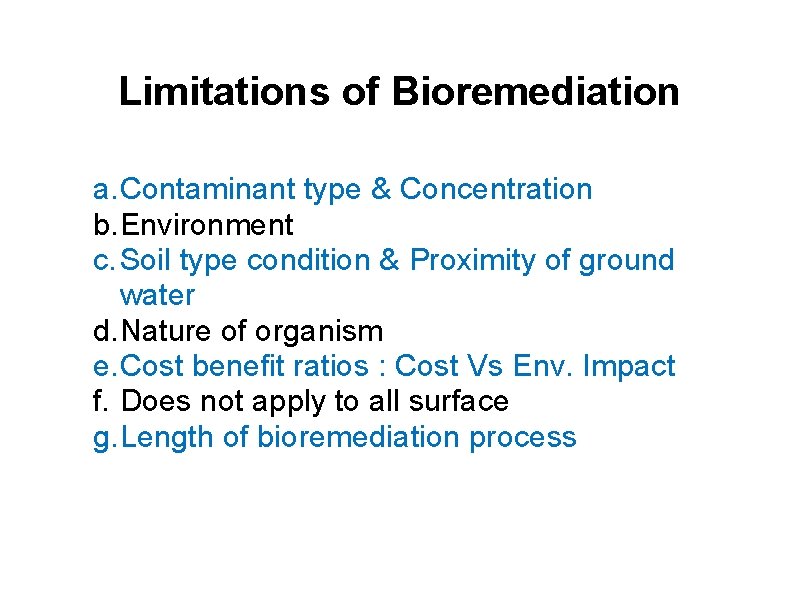 Limitations of Bioremediation

a. Contaminant type & Concentration
b. Environment
c. Soil type condition & Proximity of ground water
d. Nature of organism
e. Cost benefit ratios : Cost Vs Env. Impact
f. Does not apply to all surface
g. Length of bioremediation process